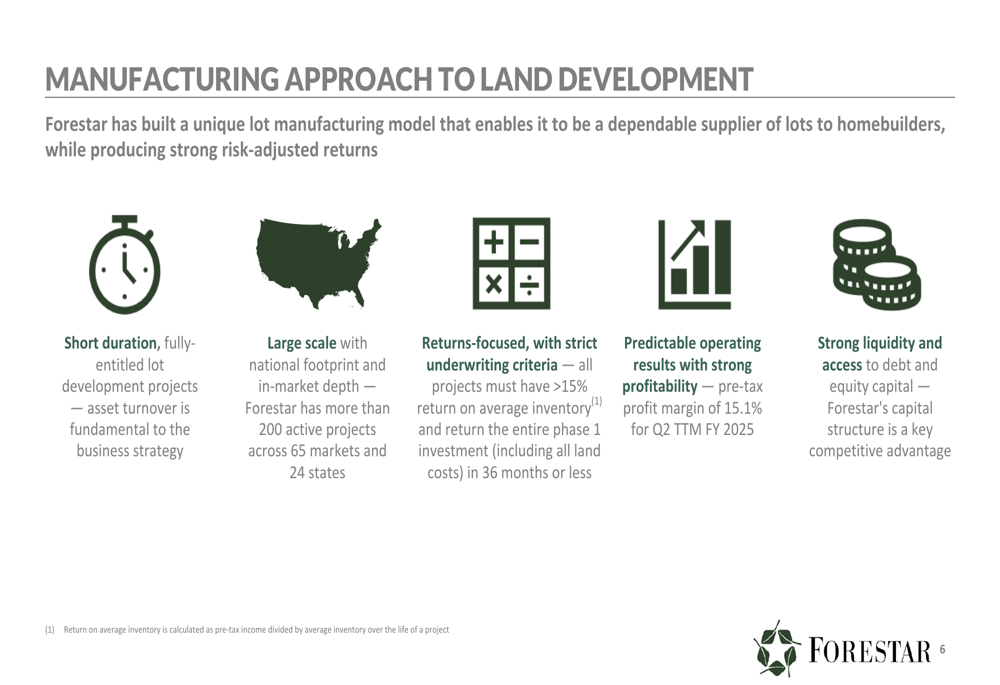 MANUFACTURING APPROACH TO LAND DEVELOPMENT

Forestar has built a unique lot manufacturing model that enables it to be a dependable supplier of lots to homebuilders, while producing strong risk-adjusted returns

Short duration, fully-entitled lot development projects — asset turnover is fundamental to the business strategy

Large scale with national footprint and in-market depth — Forestar has more than 200 active projects across 65 markets and 24 states

Returns-focused, with strict underwriting criteria — all projects must have >15% return on average inventory$^{(1)}$ and return the entire phase 1 investment (including all land costs) in 36 months or less

Predictable operating results with strong profitability — pre-tax profit margin of 15.1% for Q2 TTM FY 2025

Strong liquidity and access to debt and equity capital — Forestar's capital structure is a key competitive advantage

(1) Return on average inventory is calculated as pre-tax income divided by average inventory over the life of a project

FORESTAR 6